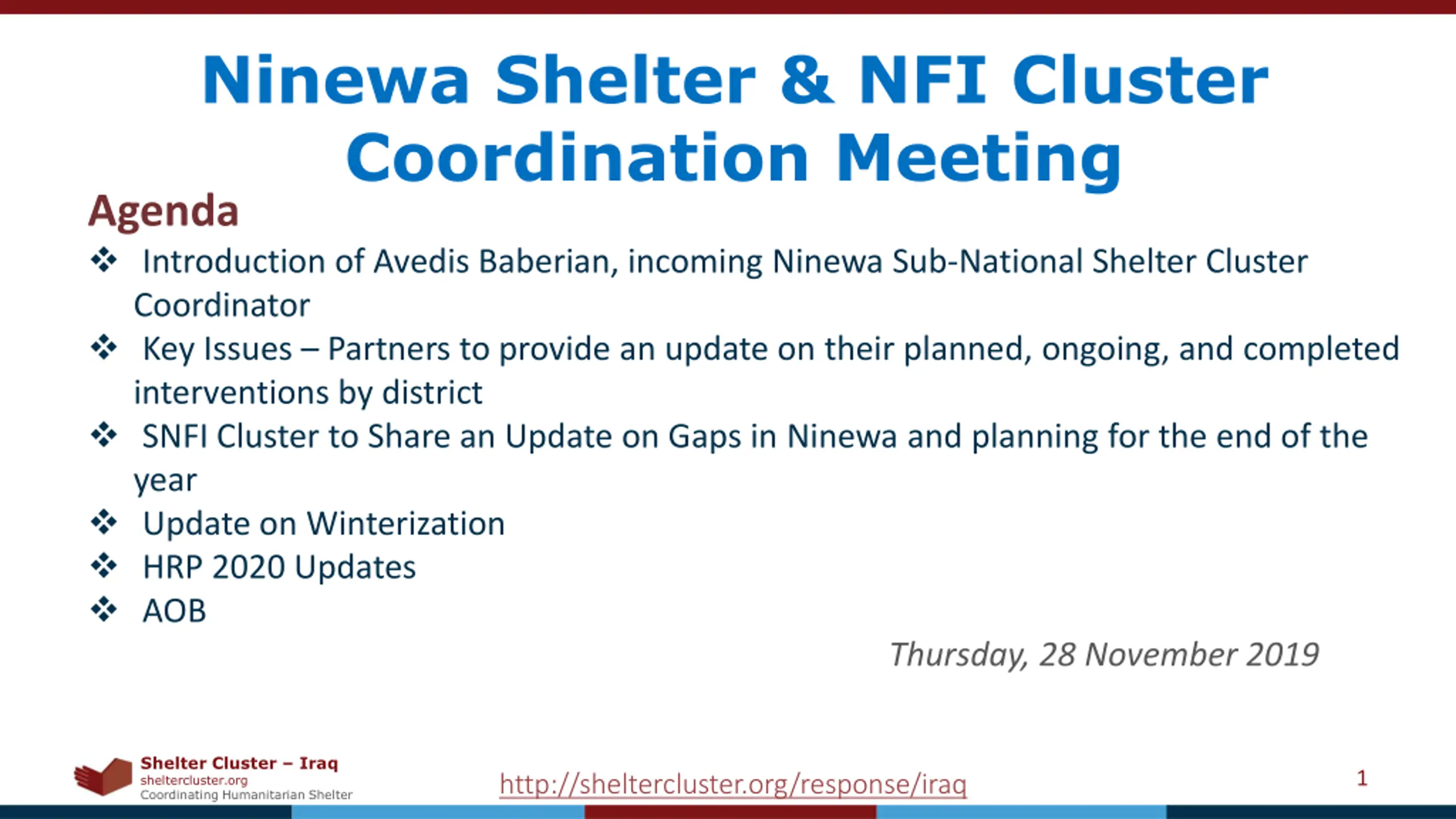 Ninewa Shelter & NFI Cluster Coordination Meeting

Agenda

❖ Introduction of Avedis Baberian, incoming Ninewa Sub-National Shelter Cluster Coordinator
❖ Key Issues – Partners to provide an update on their planned, ongoing, and completed interventions by district
❖ SNFI Cluster to Share an Update on Gaps in Ninewa and planning for the end of the year
❖ Update on Winterization
❖ HRP 2020 Updates
❖ AOB

Thursday, 28 November 2019

Shelter Cluster – Iraq
sheltercluster.org
Coordinating Humanitarian Shelter

http://sheltercluster.org/response/iraq

1